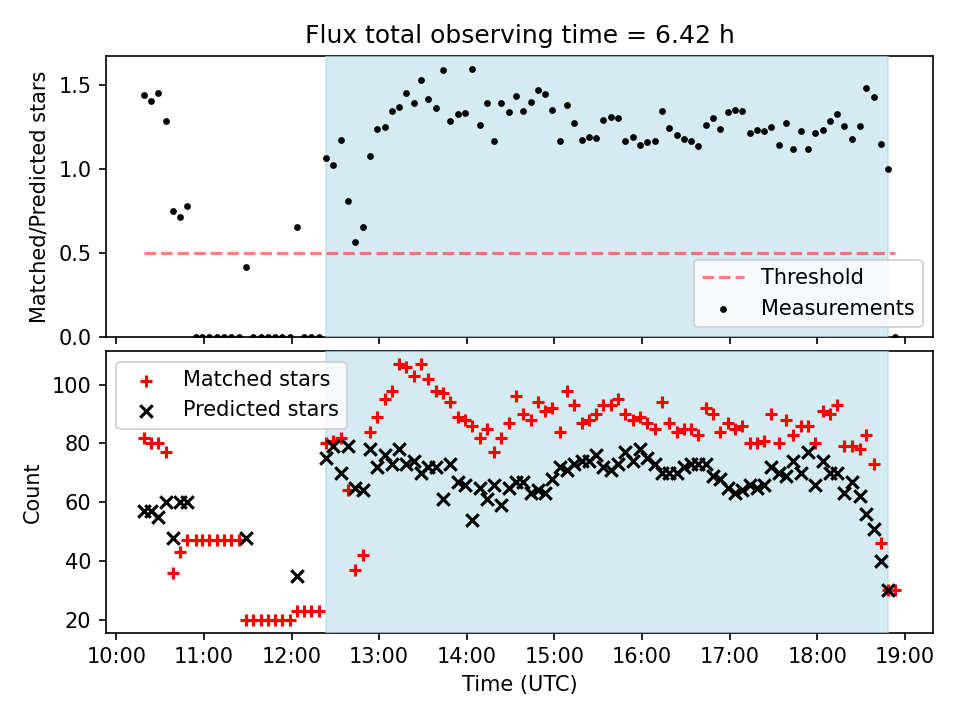 Flux total observing time = 6.42 h

Matched/Predicted stars

1.5
1.0
0.5
0.0

Threshold
Measurements

Matched stars
Predicted stars

Count

100
80
60
40
20

10:00 11:00 12:00 13:00 14:00 15:00 16:00 17:00 18:00 19:00

Time (UTC)